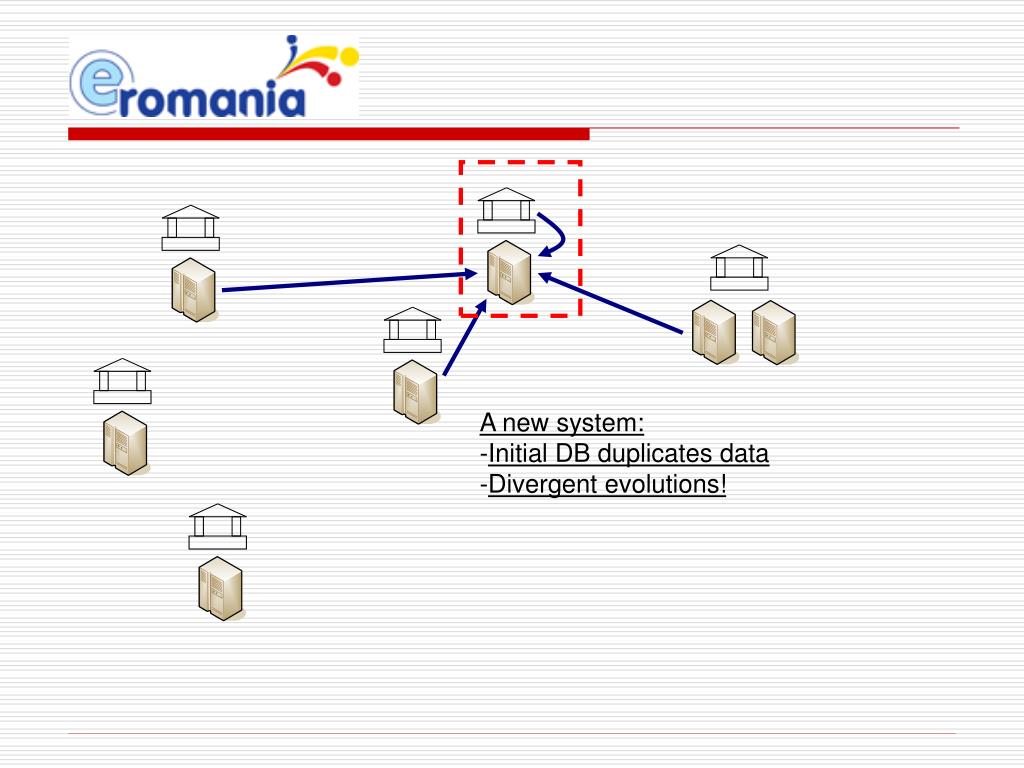 eromania

A new system:
-Initial DB duplicates data
-Divergent evolutions!